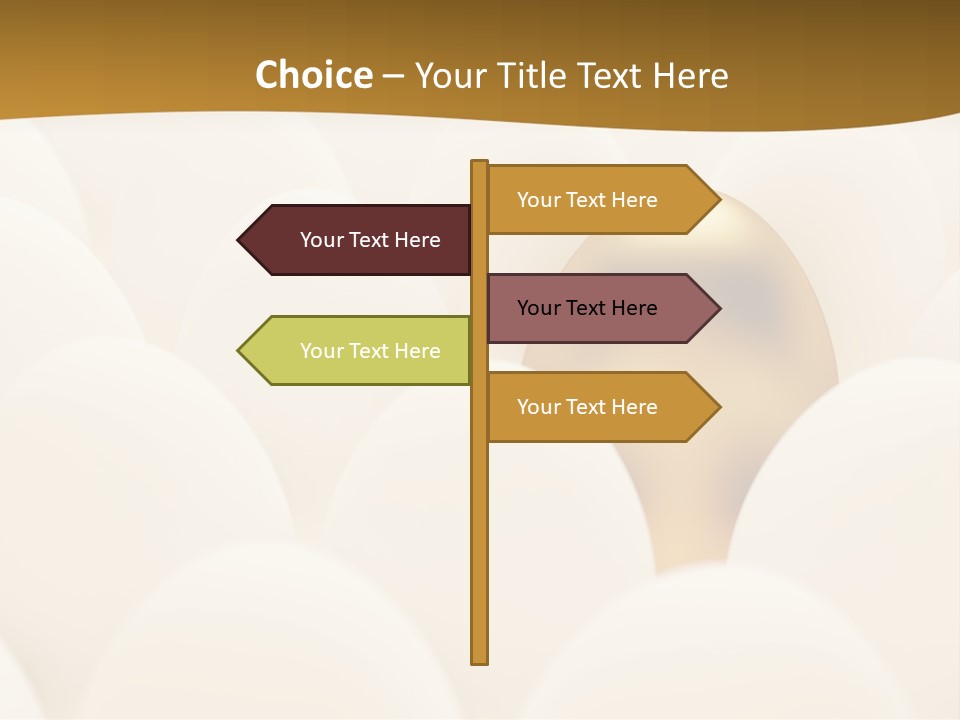 Choice – Your Title Text Here

Your Text Here

Your Text Here

Your Text Here

Your Text Here

Your Text Here